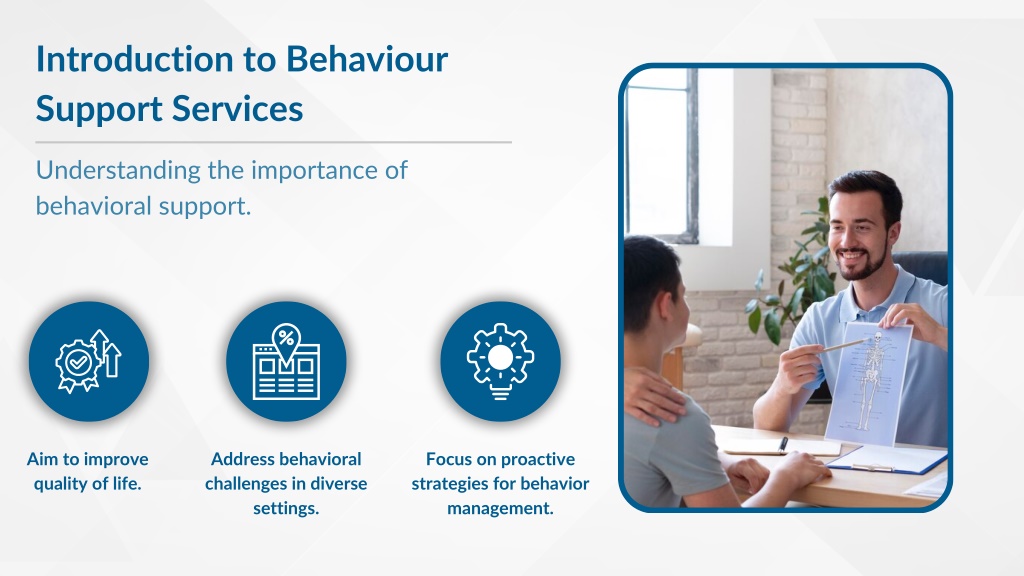 Introduction to Behaviour Support Services

Understanding the importance of behavioral support.

Aim to improve quality of life.

Address behavioral challenges in diverse settings.

Focus on proactive strategies for behavior management.